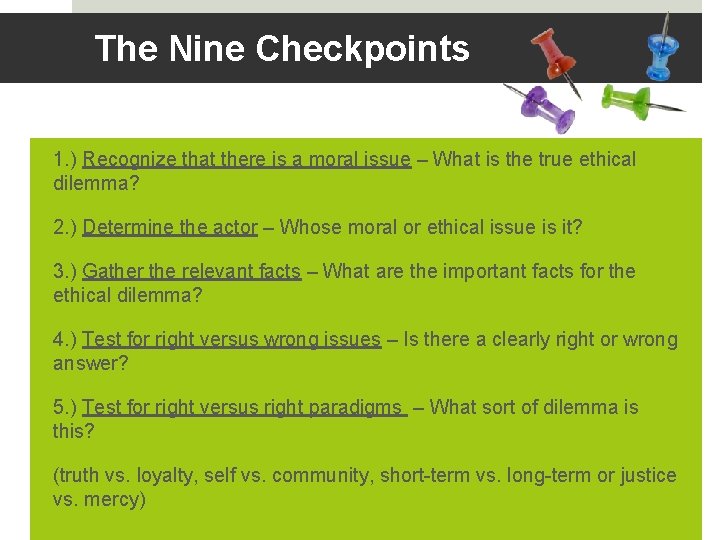 The Nine Checkpoints

1.) Recognize that there is a moral issue – What is the true ethical dilemma?

2.) Determine the actor – Whose moral or ethical issue is it?

3.) Gather the relevant facts – What are the important facts for the ethical dilemma?

4.) Test for right versus wrong issues – Is there a clearly right or wrong answer?

5.) Test for right versus right paradigms – What sort of dilemma is this?

(truth vs. loyalty, self vs. community, short-term vs. long-term or justice vs. mercy)